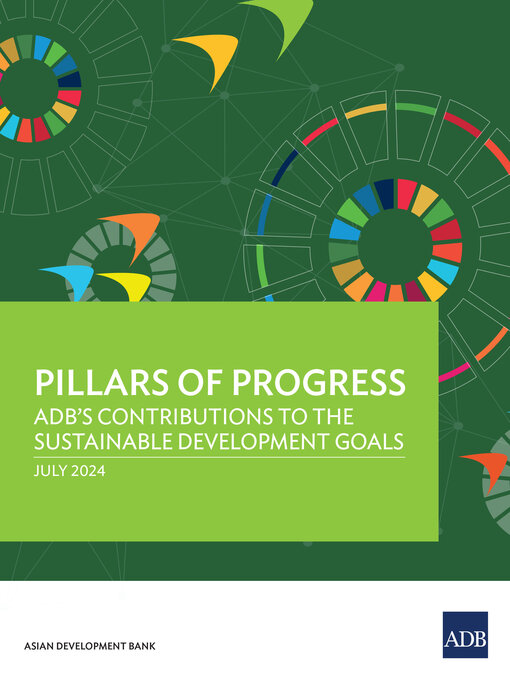 PILLARS OF PROGRESS
ADB'S CONTRIBUTIONS TO THE SUSTAINABLE DEVELOPMENT GOALS

JULY 2024

ASIAN DEVELOPMENT BANK

ADB